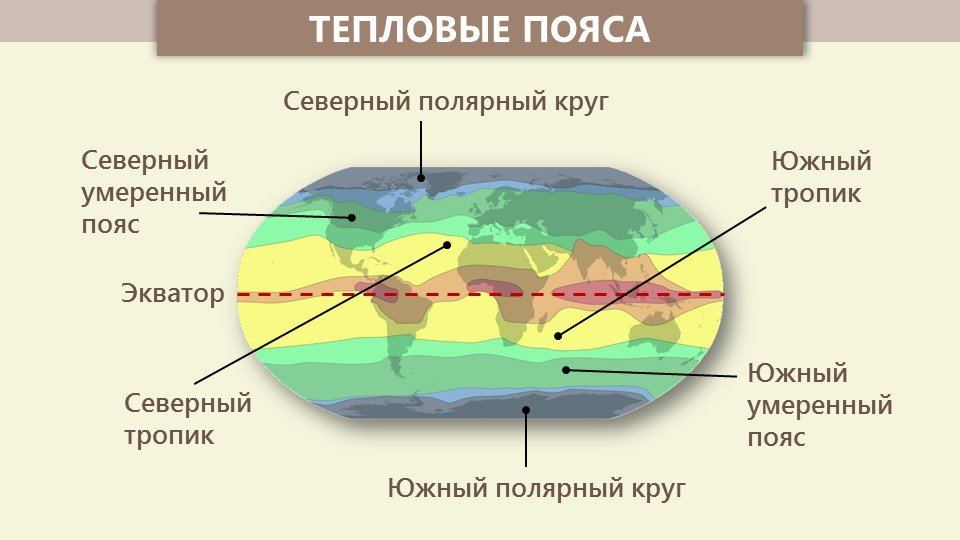 ТЕПЛОВЫЕ ПОЯСА

Северный полярный круг

Северный умеренный пояс

Южный тропик

Экватор

Северный тропик

Южный умеренный пояс

Южный полярный круг